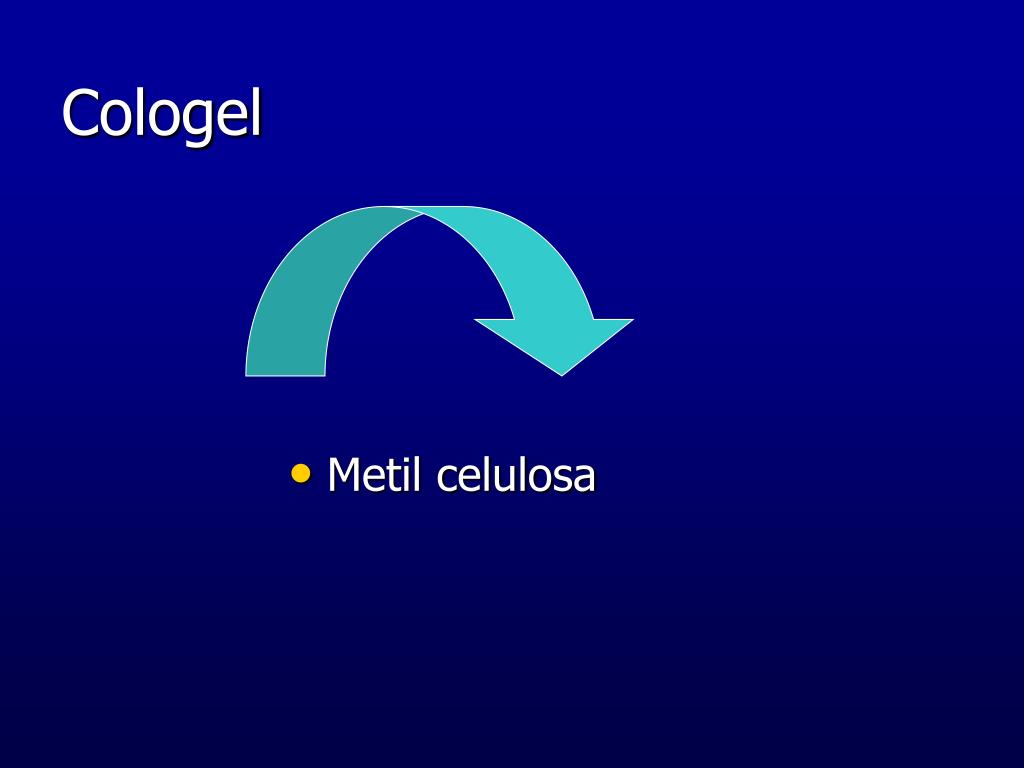 Cologel

• Metil celulosa